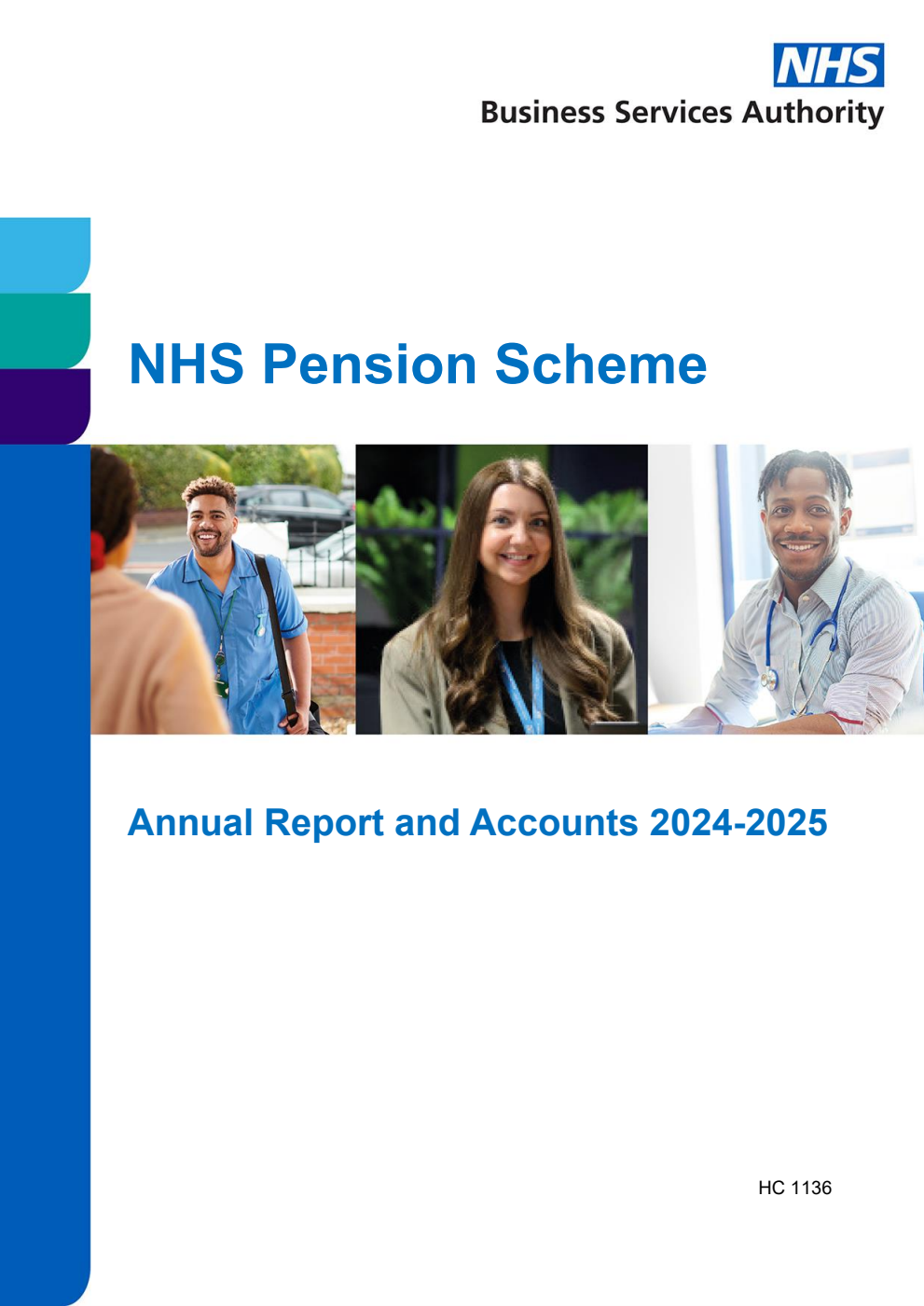 NHS
Business Services Authority

NHS Pension Scheme

Annual Report and Accounts 2024-2025

HC 1136